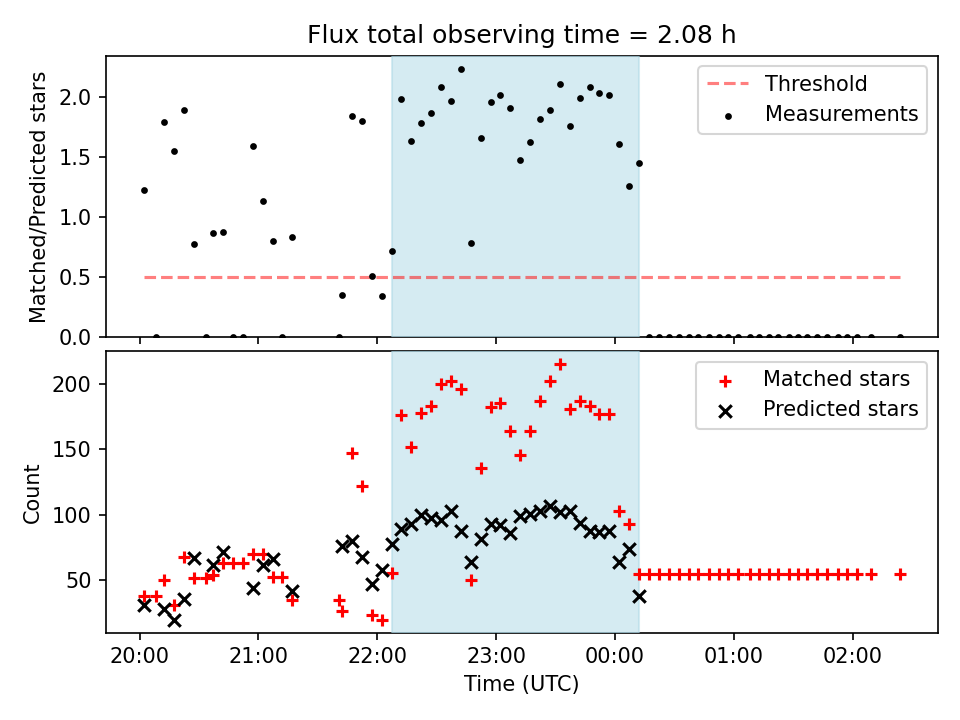 Flux total observing time = 2.08 h

Matched/Predicted stars

2.0
1.5
1.0
0.5
0.0

Threshold
Measurements

Count

200
150
100
50

Matched stars
Predicted stars

20:00
21:00
22:00
23:00
00:00
01:00
02:00

Time (UTC)